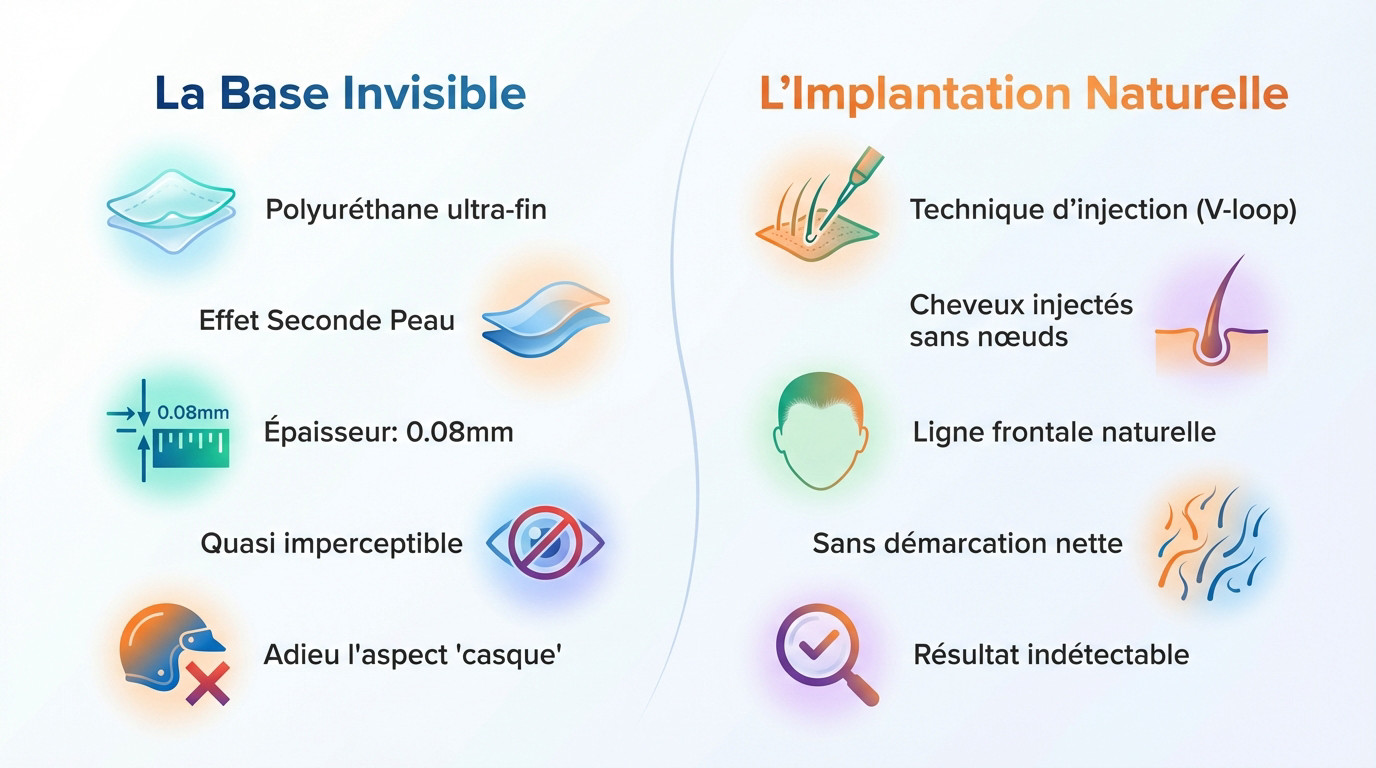 La Base Invisible

Polyuréthane ultra-fin

Effet Seconde Peau

0.08mm

Épaisseur: 0.08mm

Quasi imperceptible

Adieu l'aspect 'casque'

L'Implantation Naturelle

Technique d'injection (V-loop)

Cheveux injectés sans nœuds

Ligne frontale naturelle

Sans démarcation nette

Résultat indétectable